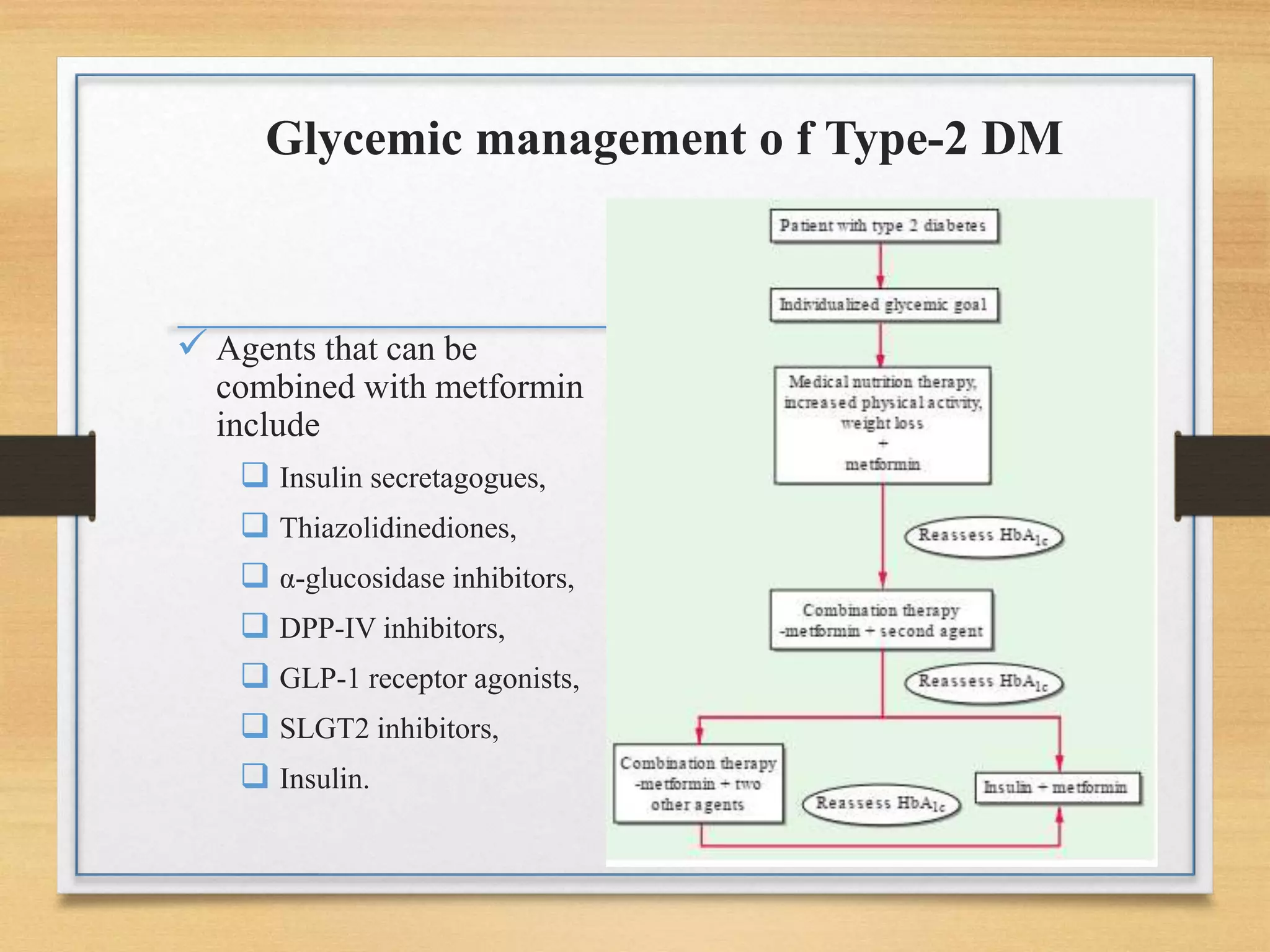 Glycemic management o f Type-2 DM

Agents that can be combined with metformin include

Insulin secretagogues,

Thiazolidinediones,

α-glucosidase inhibitors,

DPP-IV inhibitors,

GLP-1 receptor agonists,

SLGT2 inhibitors,

Insulin.

Patient with type 2 diabetes

Individualized glycemic goal

Medical nutrition therapy, increased physical activity, weight loss + metformin

Reassess $HbA_{1c}$

Combination therapy -metformin + second agent

Reassess $HbA_{1c}$

Combination therapy -metformin + two other agents

Reassess $HbA_{1c}$

Insulin + metformin